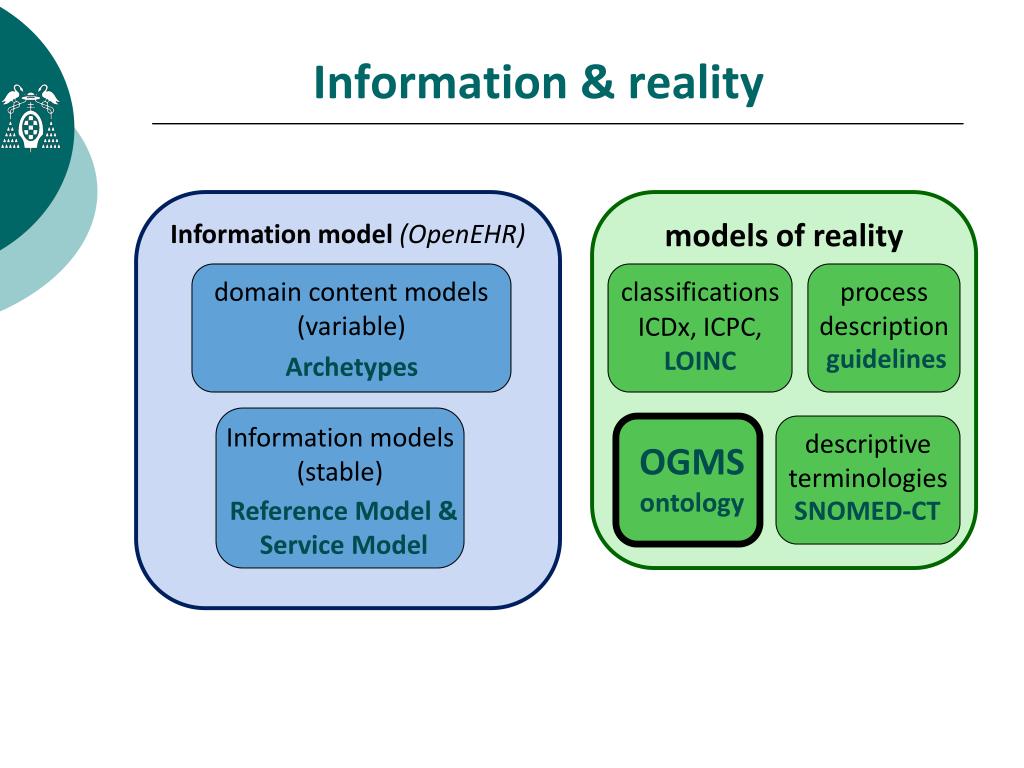 Information & reality

Information model (OpenEHR)

domain content models (variable)
Archetypes

Information models (stable)
Reference Model & Service Model

models of reality

classifications ICDx, ICPC, LOINC

process description guidelines

OGMS ontology

descriptive terminologies SNOMED-CT